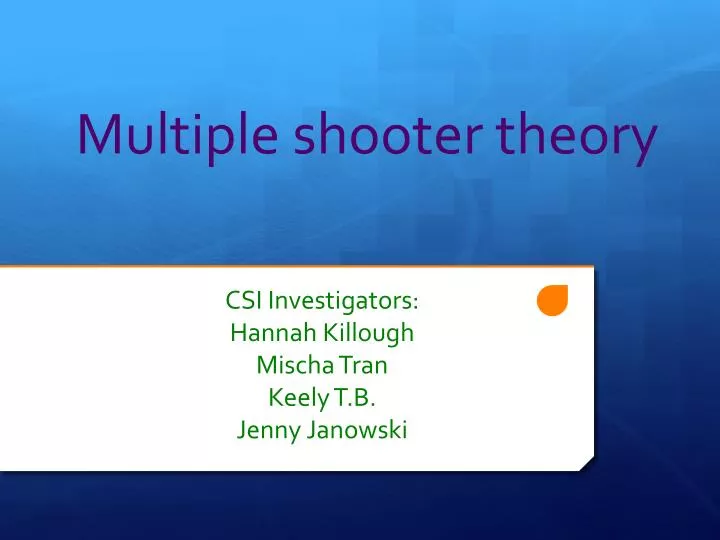 Multiple shooter theory

CSI Investigators:
Hannah Killough
Mischa Tran
Keely T.B.
Jenny Janowski